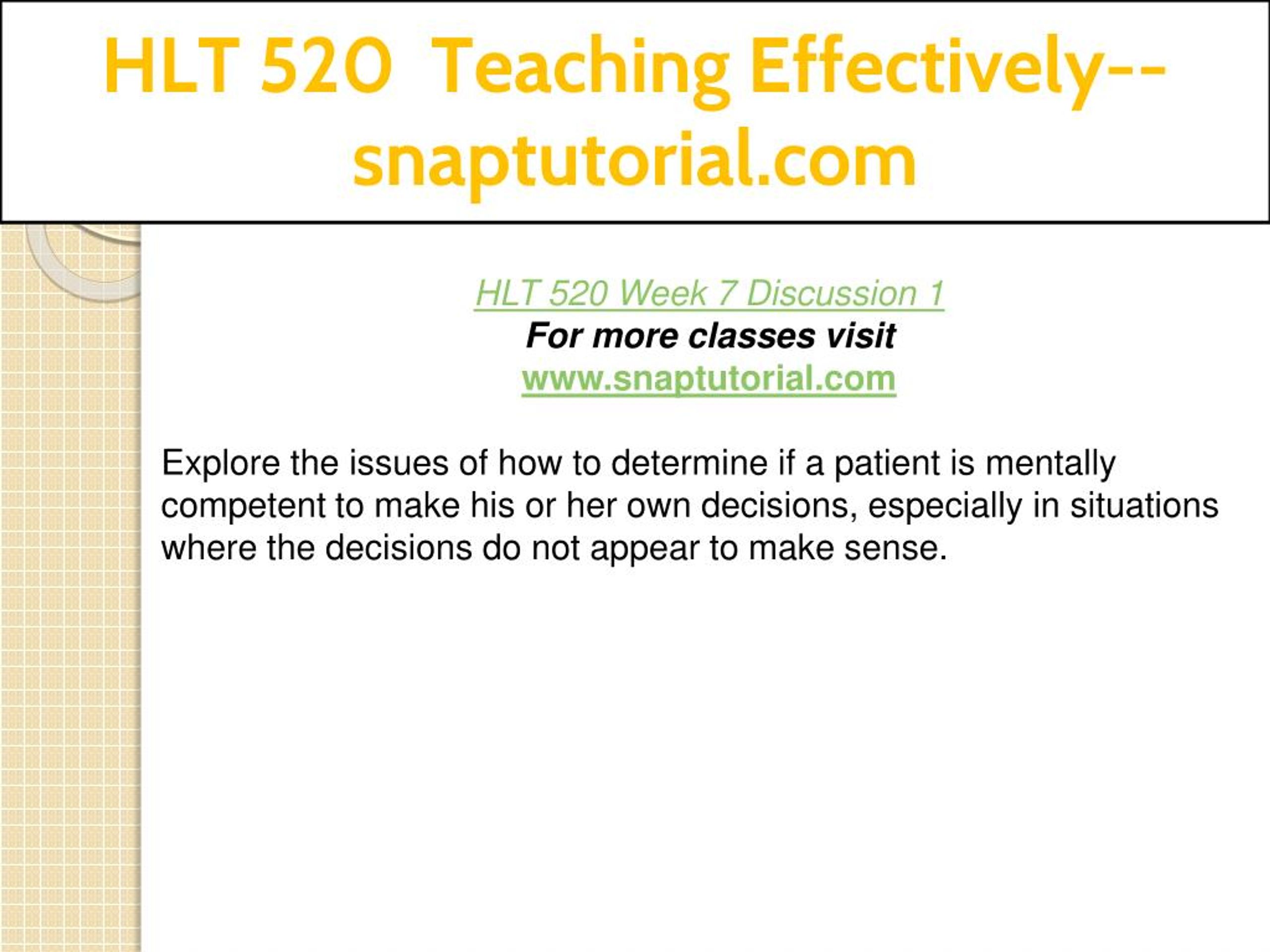 HLT 520 Teaching Effectively--snaptutorial.com

HLT 520 Week 7 Discussion 1
For more classes visit
www.snaptutorial.com

Explore the issues of how to determine if a patient is mentally competent to make his or her own decisions, especially in situations where the decisions do not appear to make sense.